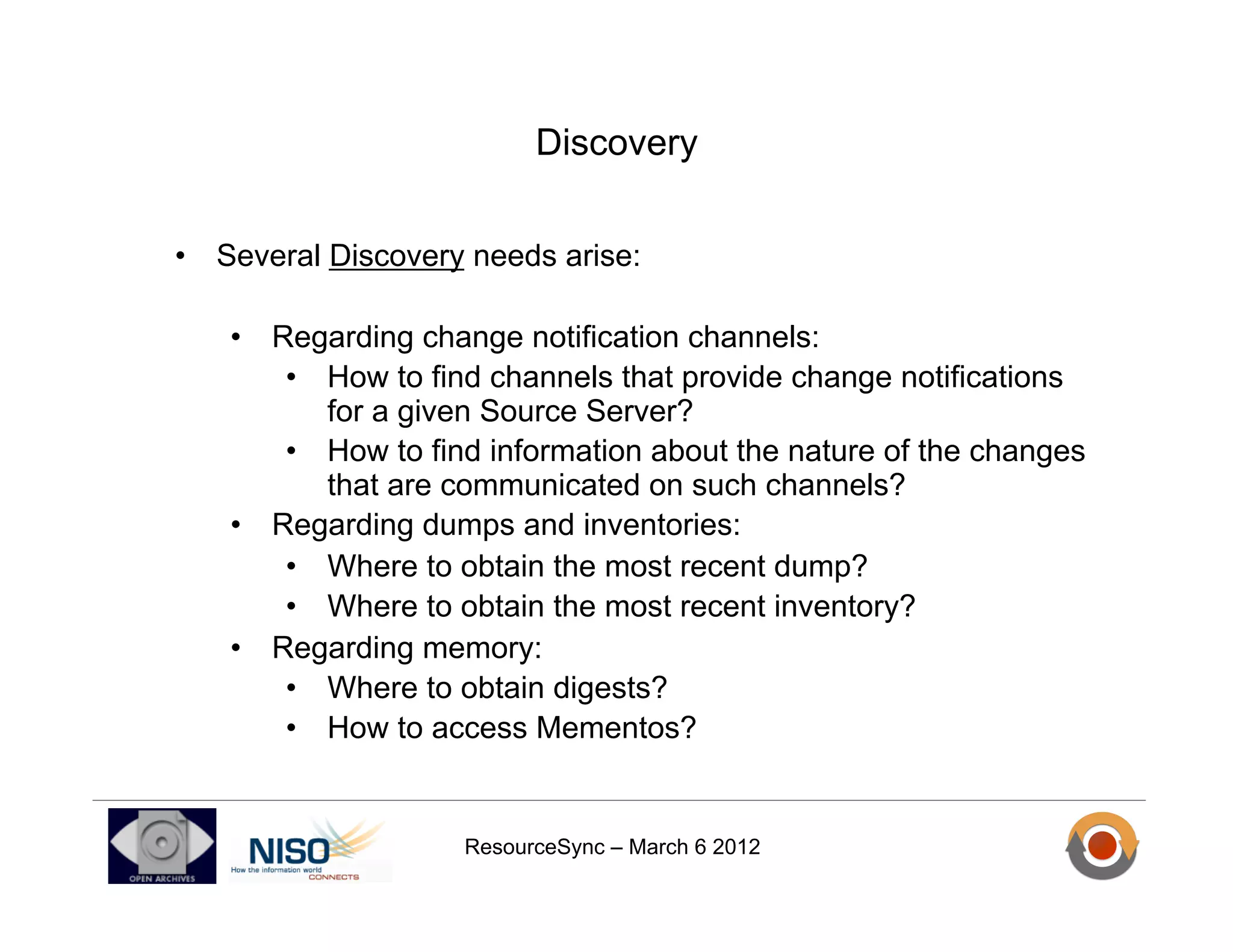 Discovery

• Several Discovery needs arise:

• Regarding change notification channels:
• How to find channels that provide change notifications for a given Source Server?
• How to find information about the nature of the changes that are communicated on such channels?
• Regarding dumps and inventories:
• Where to obtain the most recent dump?
• Where to obtain the most recent inventory?
• Regarding memory:
• Where to obtain digests?
• How to access Mementos?

OPEN ARCHIVES

NISO
How the information world CONNECTS

ResourceSync – March 6 2012